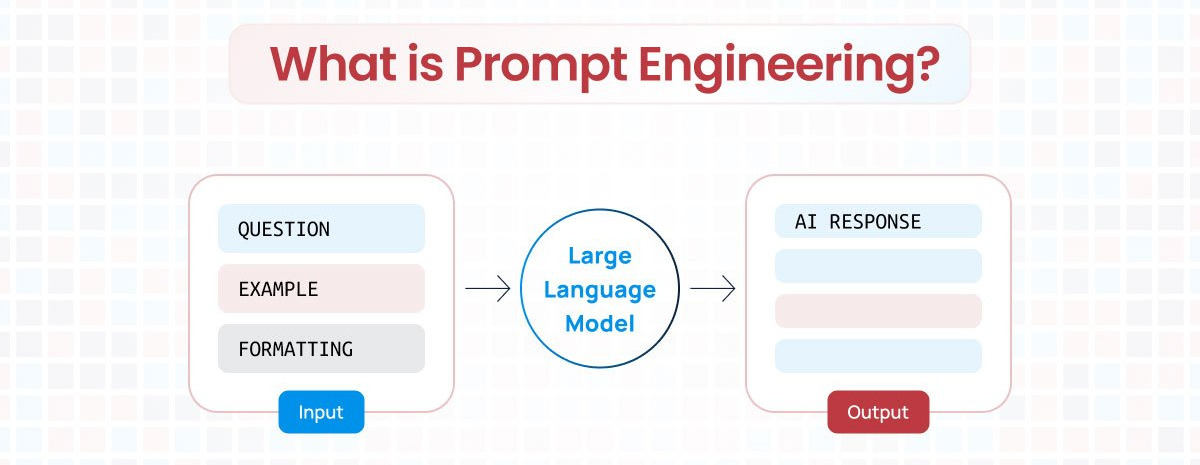 What is Prompt Engineering?

QUESTION

EXAMPLE

FORMATTING

Input

Large Language Model

AI RESPONSE

Output